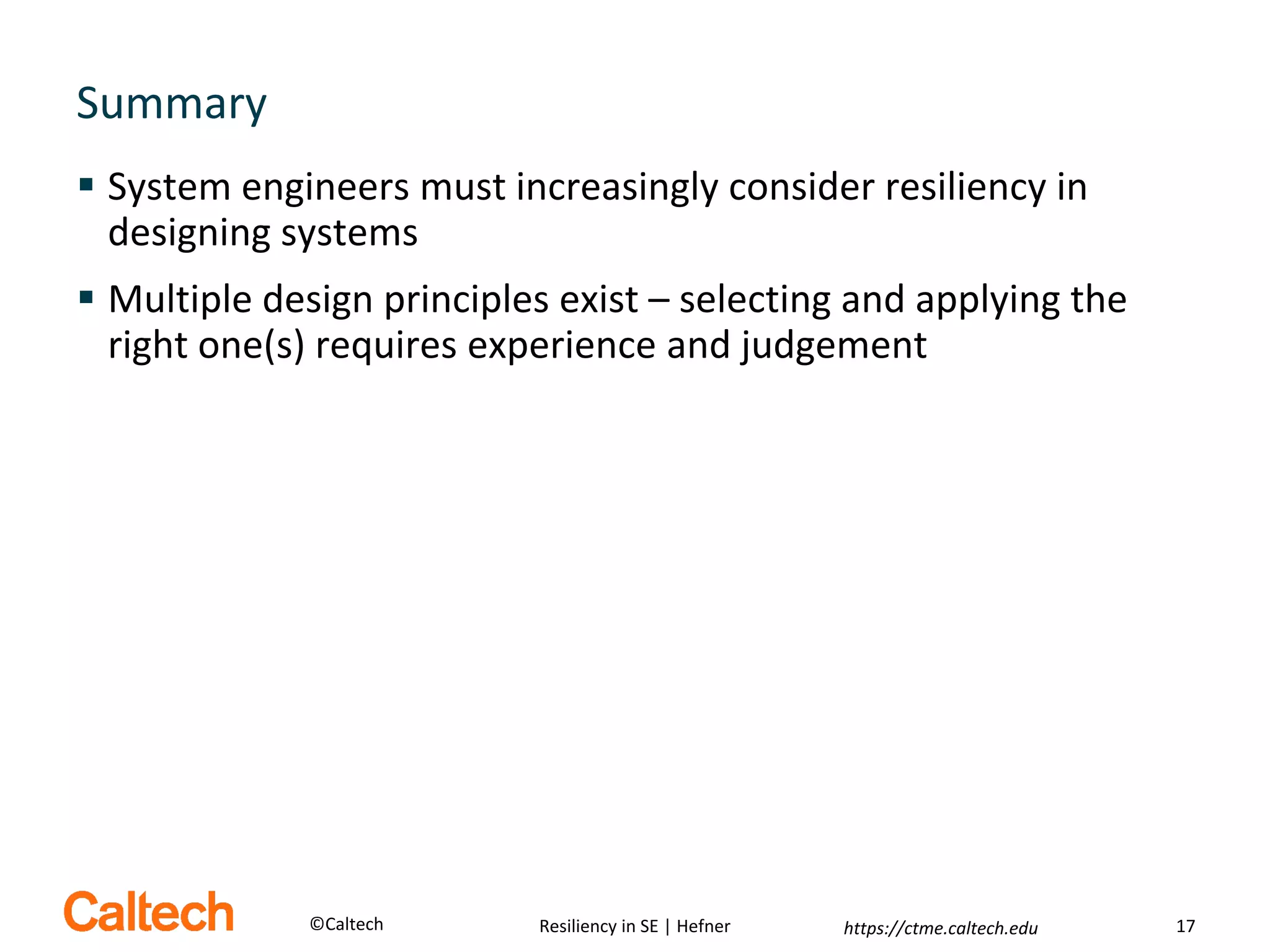 Summary

▪ System engineers must increasingly consider resiliency in designing systems

▪ Multiple design principles exist – selecting and applying the right one(s) requires experience and judgement

Caltech ©Caltech Resiliency in SE | Hefner https://ctme.caltech.edu 17